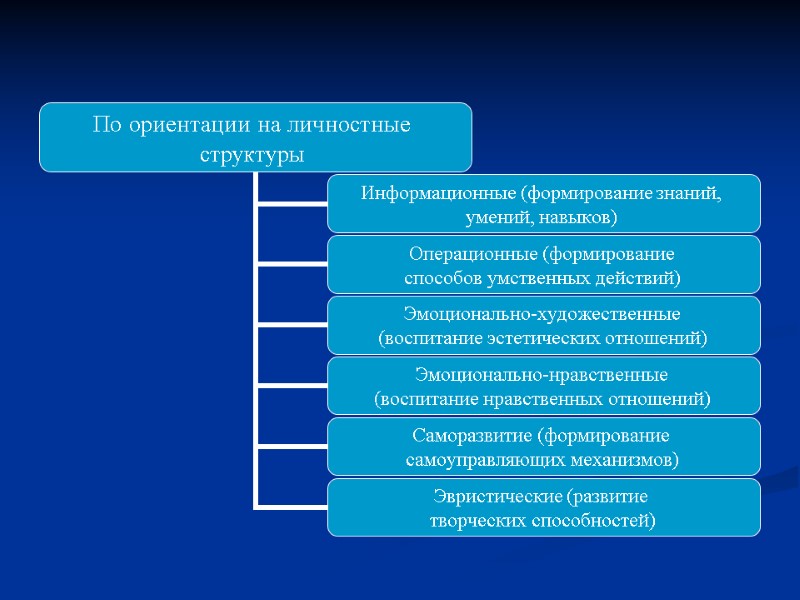 По ориентации на личностные структуры

Информационные (формирование знаний, умений, навыков)

Операционные (формирование способов умственных действий)

Эмоционально-художественные (воспитание эстетических отношений)

Эмоционально-нравственные (воспитание нравственных отношений)

Саморазвитие (формирование самоуправляющих механизмов)

Эвристические (развитие творческих способностей)